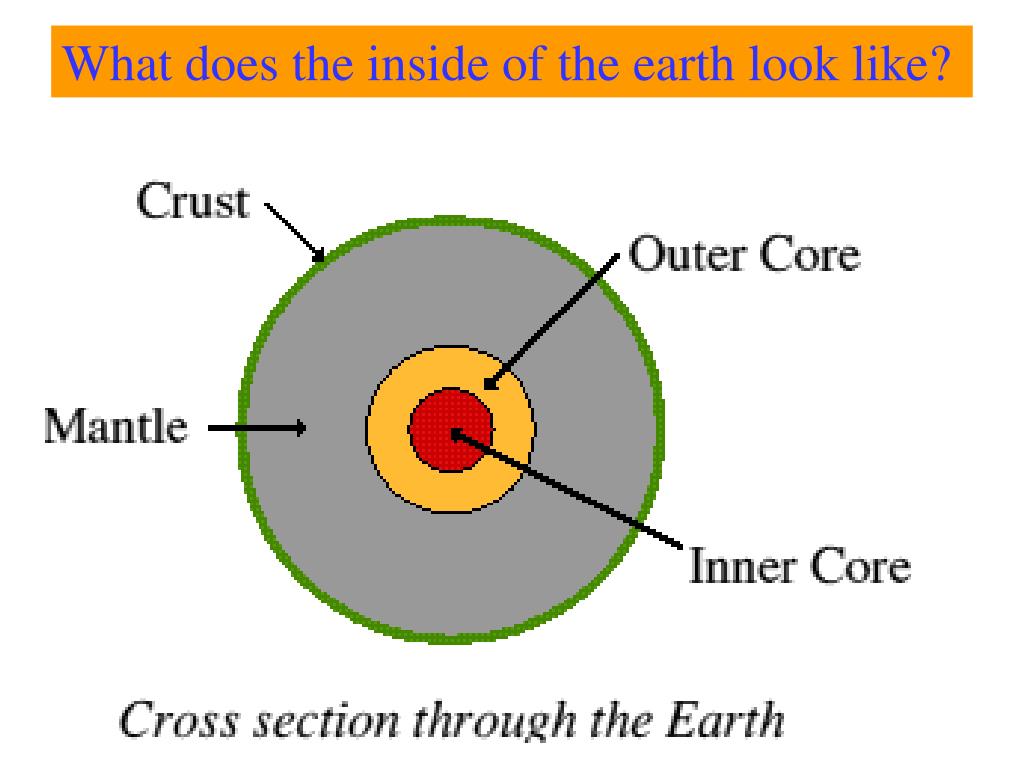 What does the inside of the earth look like?

Crust

Outer Core

Mantle

Inner Core

Cross section through the Earth